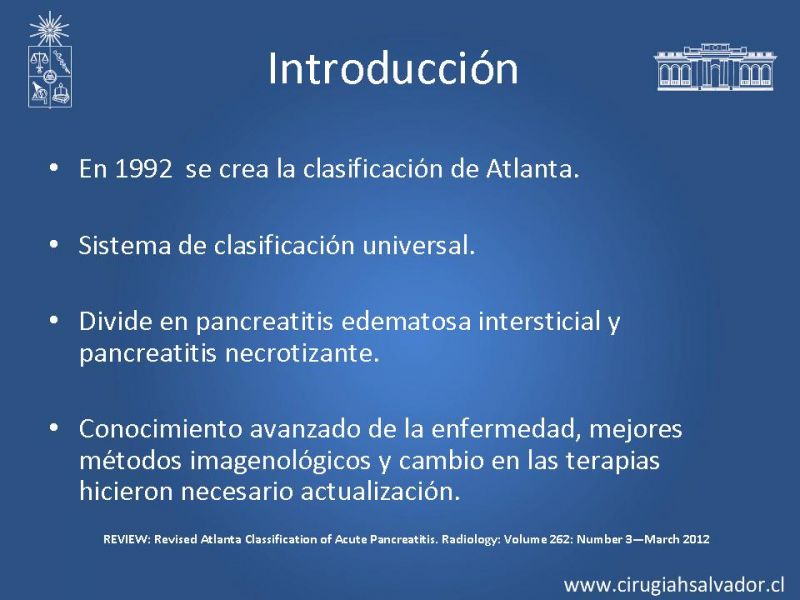 Introducción

• En 1992  se crea la clasificación de Atlanta.

• Sistema de clasificación universal.

• Divide en pancreatitis edematosa intersticial y pancreatitis necrotizante.

• Conocimiento avanzado de la enfermedad, mejores métodos imagenológicos y cambio en las terapias hicieron necesario actualización.

REVIEW: Revised Atlanta Classification of Acute Pancreatitis. Radiology: Volume 262: Number 3—March 2012

www.cirugiahsalvador.cl